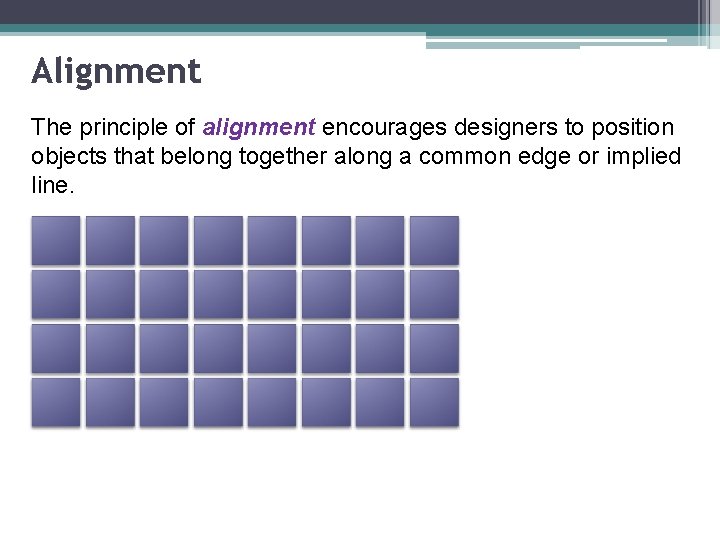 Alignment

The principle of alignment encourages designers to position objects that belong together along a common edge or implied line.